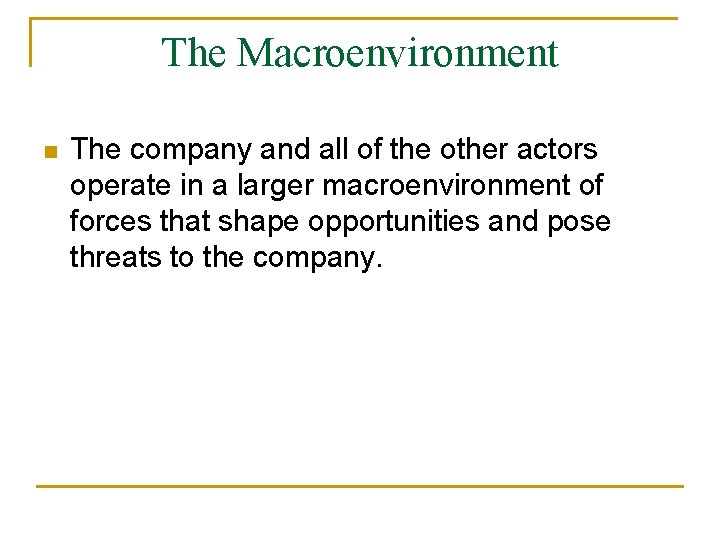 The Macroenvironment

The company and all of the other actors operate in a larger macroenvironment of forces that shape opportunities and pose threats to the company.